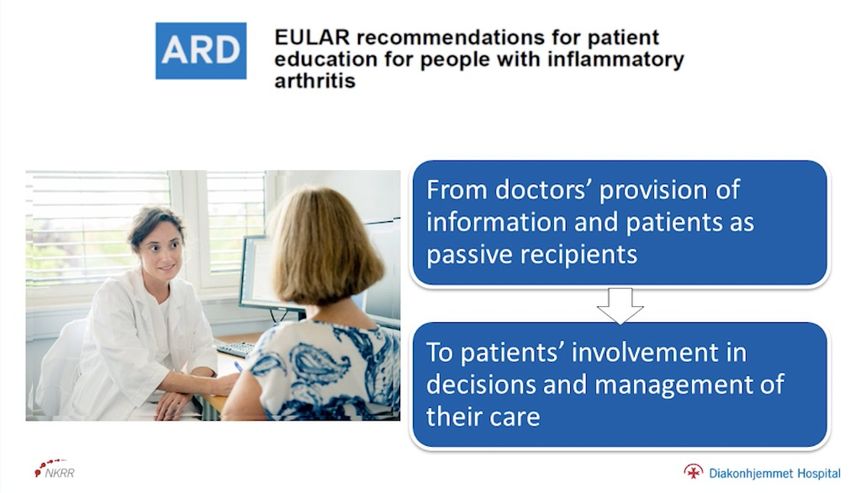 ARD

EULAR recommendations for patient education for people with inflammatory arthritis

From doctors' provision of information and patients as passive recipients

To patients' involvement in decisions and management of their care

NKRR

Diakonhjemmet Hospital